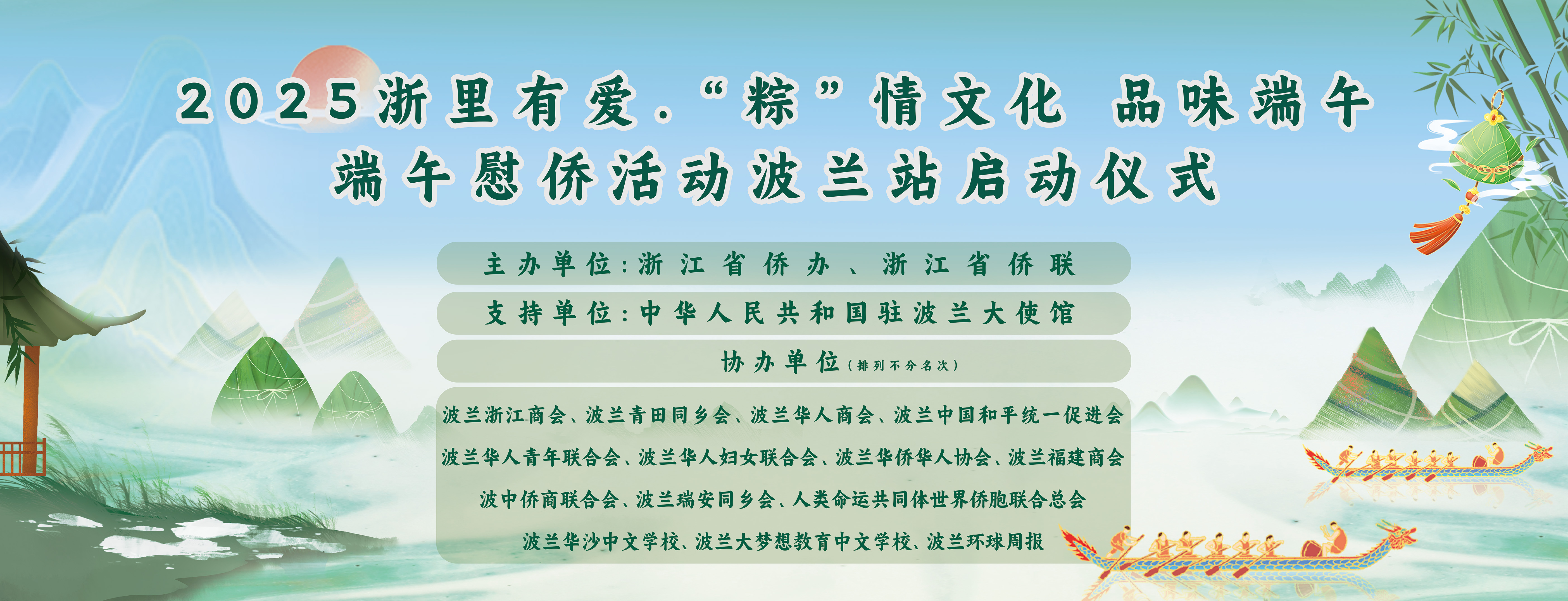 2025浙里有爱.“粽”情文化 品味端午
端午慰侨活动波兰站启动仪式

主办单位:浙江省侨办、浙江省侨联

支持单位:中华人民共和国驻波兰大使馆

协办单位（排列不分名次）

波兰浙江商会、波兰青田同乡会、波兰华人商会、波兰中国和平统一促进会
波兰华人青年联合会、波兰华人妇女联合会、波兰华侨华人协会、波兰福建商会
波中侨商联合会、波兰瑞安同乡会、人类命运共同体世界侨胞联合总会
波兰华沙中文学校、波兰大梦想教育中文学校、波兰环球周报